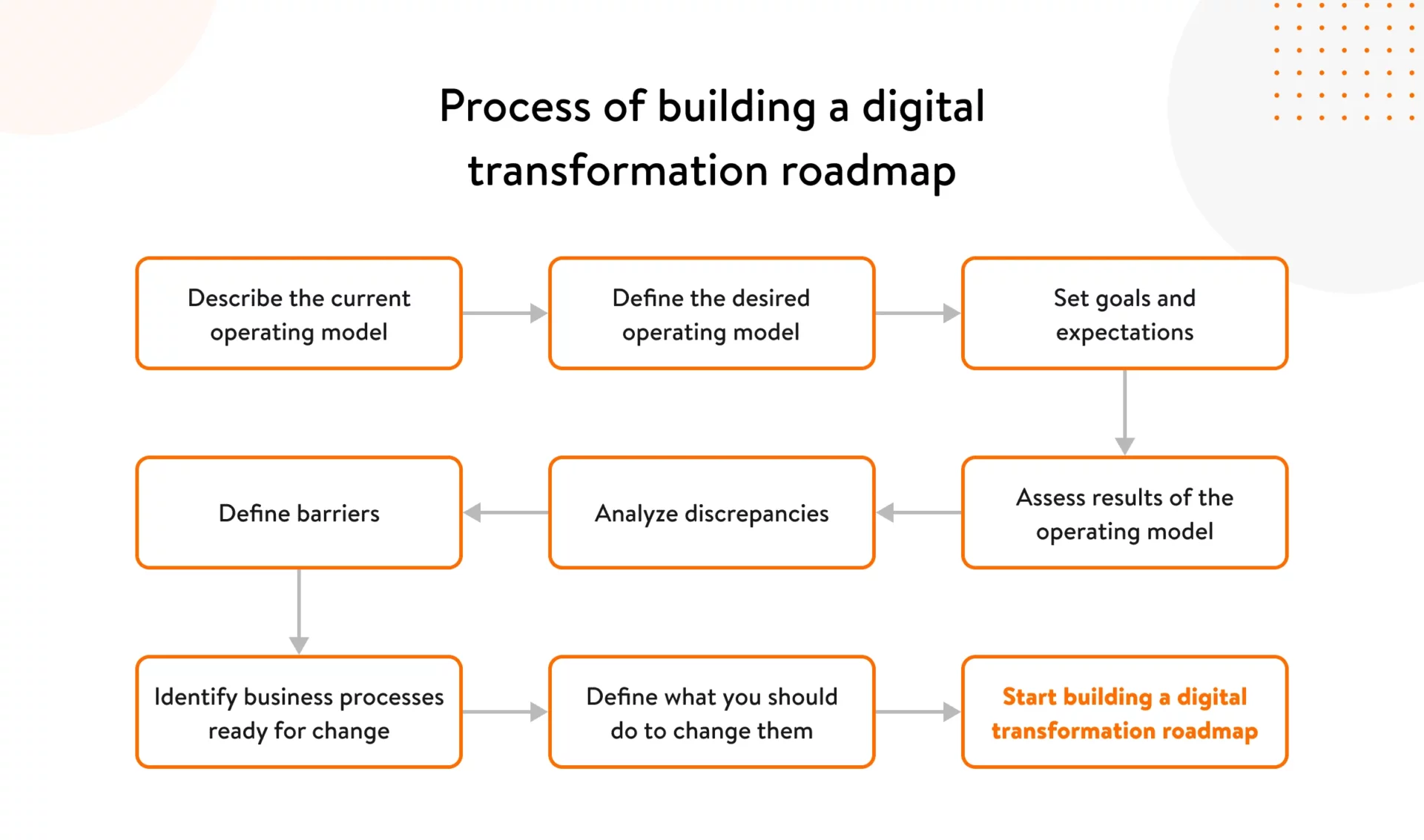 Process of building a digital transformation roadmap

Describe the current operating model

Define the desired operating model

Set goals and expectations

Assess results of the operating model

Analyze discrepancies

Define barriers

Identify business processes ready for change

Define what you should do to change them

Start building a digital transformation roadmap